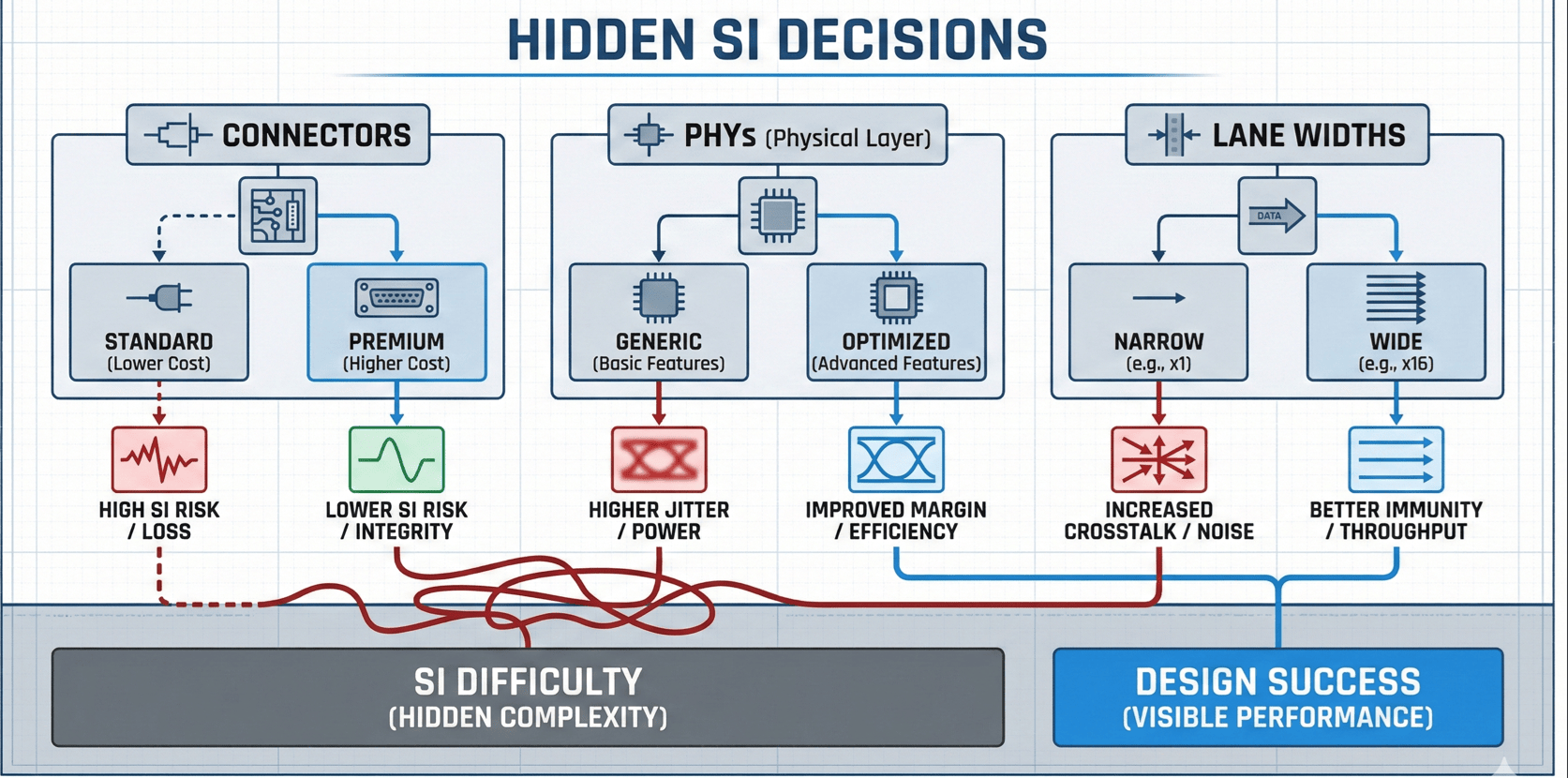 HIDDEN SI DECISIONS

CONNECTORS

STANDARD
(Lower Cost)

PREMIUM
(Higher Cost)

HIGH SI RISK / LOSS

LOWER SI RISK / INTEGRITY

PHYs (Physical Layer)

GENERIC
(Basic Features)

OPTIMIZED
(Advanced Features)

HIGHER JITTER / POWER

IMPROVED MARGIN / EFFICIENCY

LANE WIDTHS

DATA

NARROW
(e.g., x1)

WIDE
(e.g., x16)

INCREASED CROSSTALK / NOISE

BETTER IMMUNITY / THROUGHPUT

SI DIFFICULTY
(HIDDEN COMPLEXITY)

DESIGN SUCCESS
(VISIBLE PERFORMANCE)